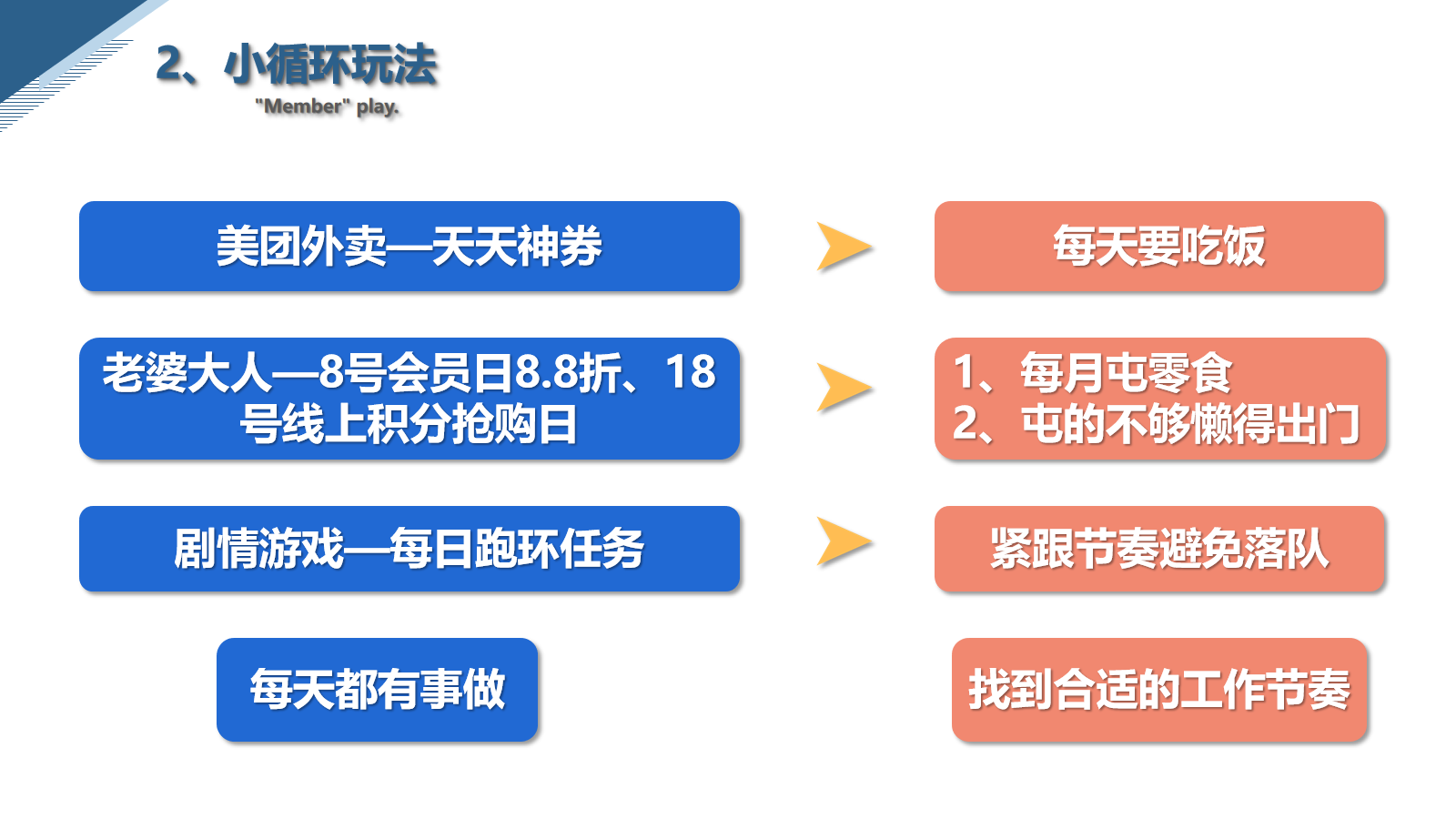 2、小循环玩法
"Member" play.

美团外卖—天天神券

每天要吃饭

老婆大人—8号会员日8.8折、18号线上积分抢购日

1、每月屯零食
2、屯的不够懒得出门

剧情游戏—每日跑环任务

紧跟节奏避免落队

每天都有事做

找到合适的工作节奏